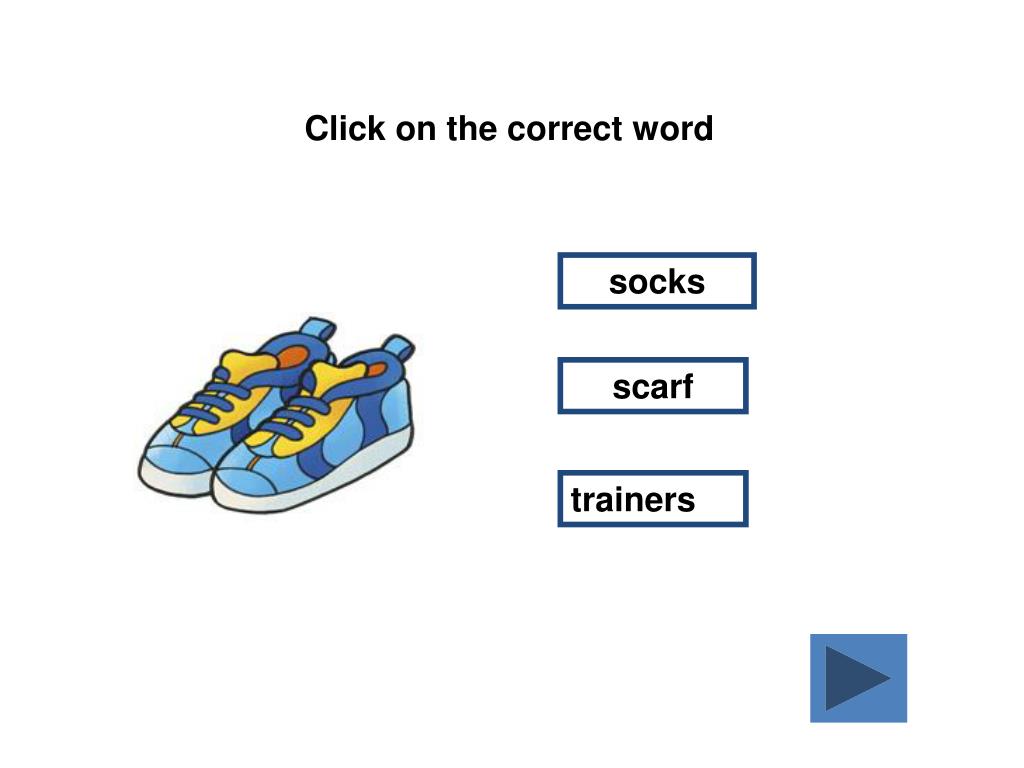 Click on the correct word

socks

scarf

trainers